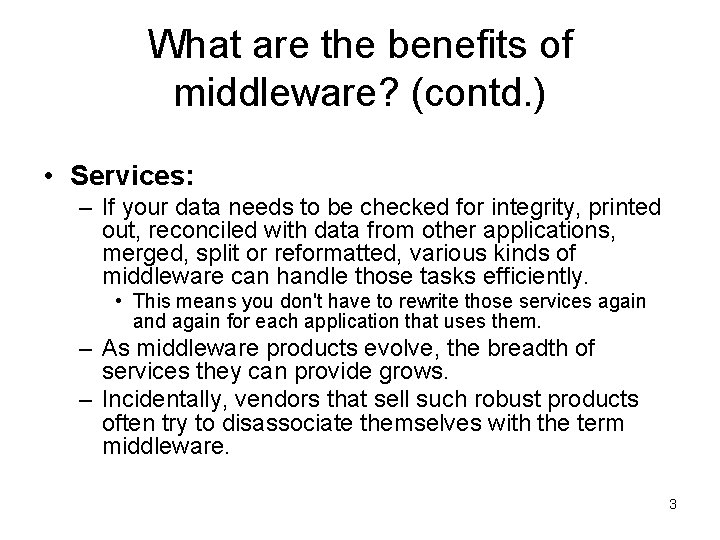 What are the benefits of middleware? (contd.)

• Services:
– If your data needs to be checked for integrity, printed out, reconciled with data from other applications, merged, split or reformatted, various kinds of middleware can handle those tasks efficiently.
• This means you don't have to rewrite those services again and again for each application that uses them.
– As middleware products evolve, the breadth of services they can provide grows.
– Incidentally, vendors that sell such robust products often try to disassociate themselves with the term middleware.

3